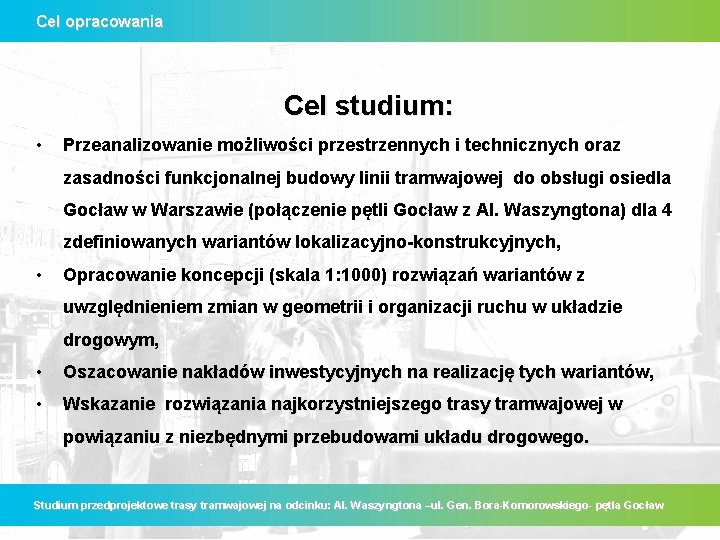 Cel opracowania

Cel studium:

• Przeanalizowanie możliwości przestrzennych i technicznych oraz zasadności funkcjonalnej budowy linii tramwajowej do obsługi osiedla Gocław w Warszawie (połączenie pętli Gocław z Al. Waszyngtona) dla 4 zdefiniowanych wariantów lokalizacyjno-konstrukcyjnych,
• Opracowanie koncepcji (skala 1:1000) rozwiązań wariantów z uwzględnieniem zmian w geometrii i organizacji ruchu w układzie drogowym,
• Oszacowanie nakładów inwestycyjnych na realizację tych wariantów,
• Wskazanie rozwiązania najkorzystniejszego trasy tramwajowej w powiązaniu z niezbędnymi przebudowami układu drogowego.

Studium przedprojektowe trasy tramwajowej na odcinku: Al. Waszyngtona –ul. Gen. Bora-Komorowskiego- pętla Gocław